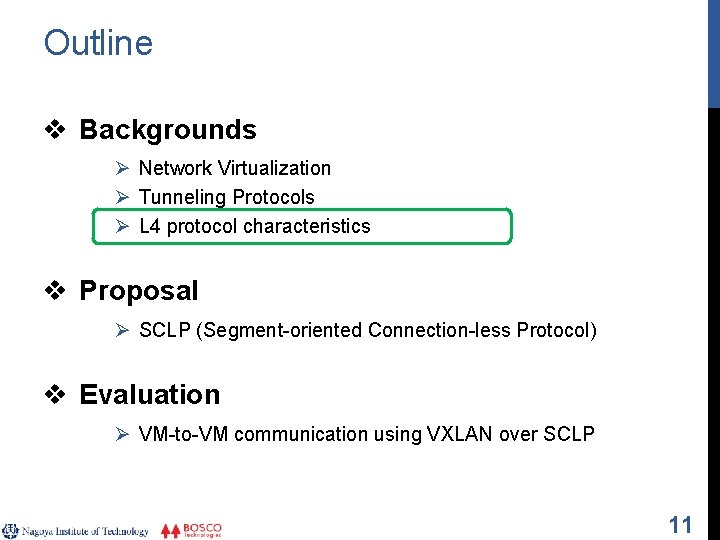 Outline

❖ Backgrounds

➢ Network Virtualization
➢ Tunneling Protocols
➢ L4 protocol characteristics

❖ Proposal

➢ SCLP (Segment-oriented Connection-less Protocol)

❖ Evaluation

➢ VM-to-VM communication using VXLAN over SCLP

Nagoya Institute of Technology BOSCO Technologies

11